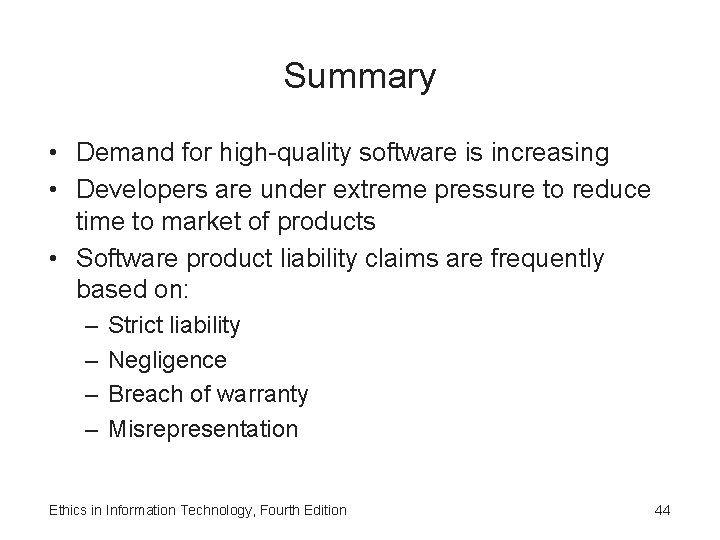 Summary

• Demand for high-quality software is increasing
• Developers are under extreme pressure to reduce time to market of products
• Software product liability claims are frequently based on:
– Strict liability
– Negligence
– Breach of warranty
– Misrepresentation

Ethics in Information Technology, Fourth Edition

44